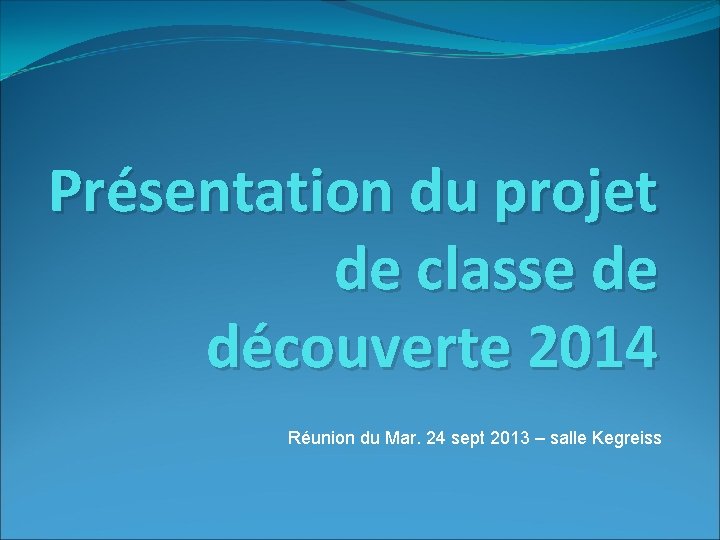 Présentation du projet de classe de découverte 2014

Réunion du Mar. 24 sept 2013 – salle Kegreiss